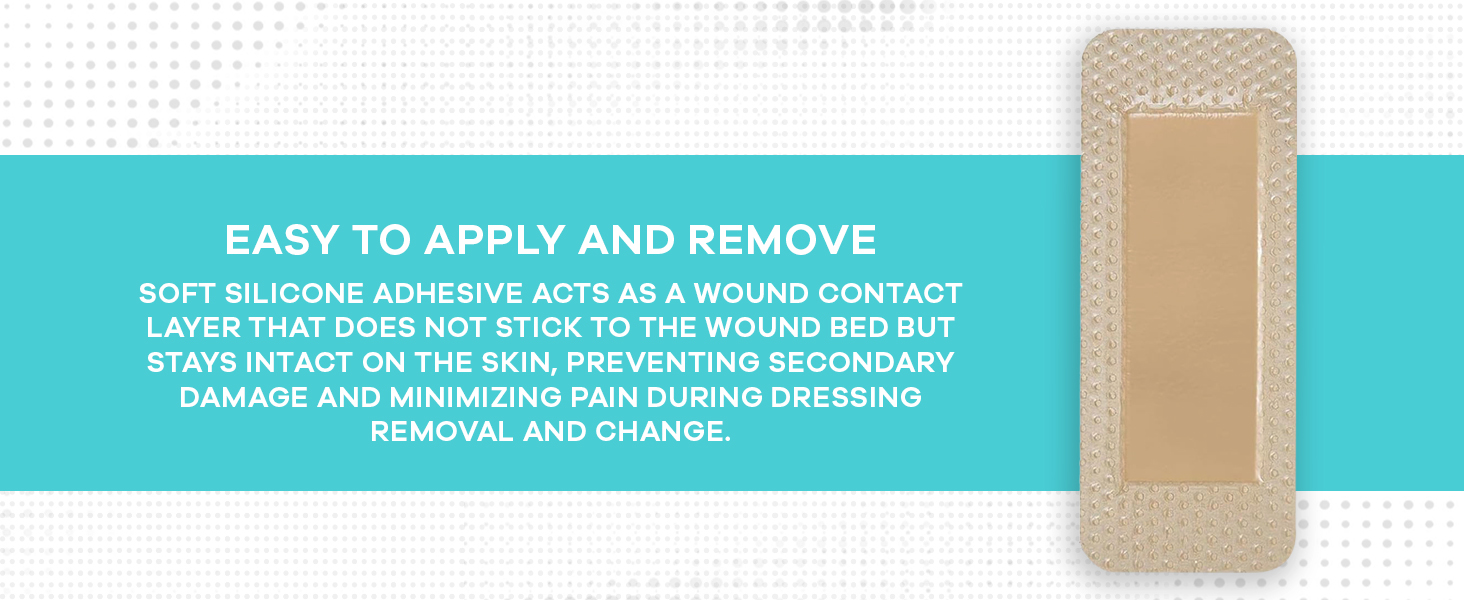 EASY TO APPLY AND REMOVE

SOFT SILICONE ADHESIVE ACTS AS A WOUND CONTACT LAYER THAT DOES NOT STICK TO THE WOUND BED BUT STAYS INTACT ON THE SKIN, PREVENTING SECONDARY DAMAGE AND MINIMIZING PAIN DURING DRESSING REMOVAL AND CHANGE.